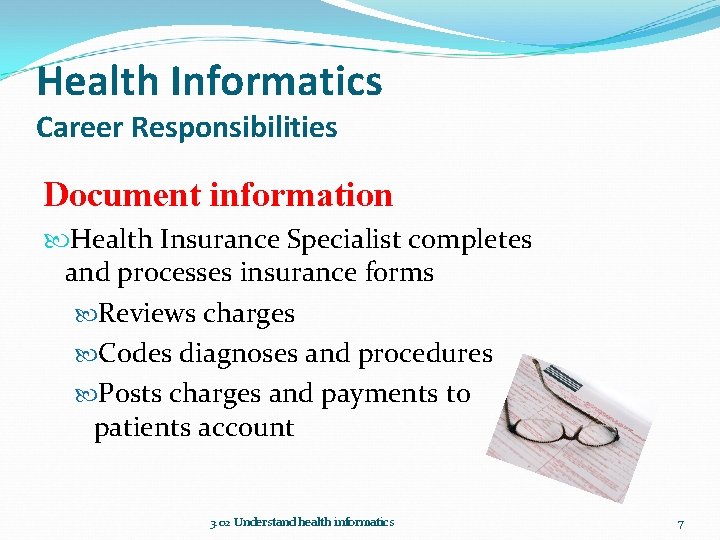 Health Informatics
Career Responsibilities

Document information

Health Insurance Specialist completes and processes insurance forms

Reviews charges

Codes diagnoses and procedures

Posts charges and payments to patients account

3.02 Understand health informatics

7